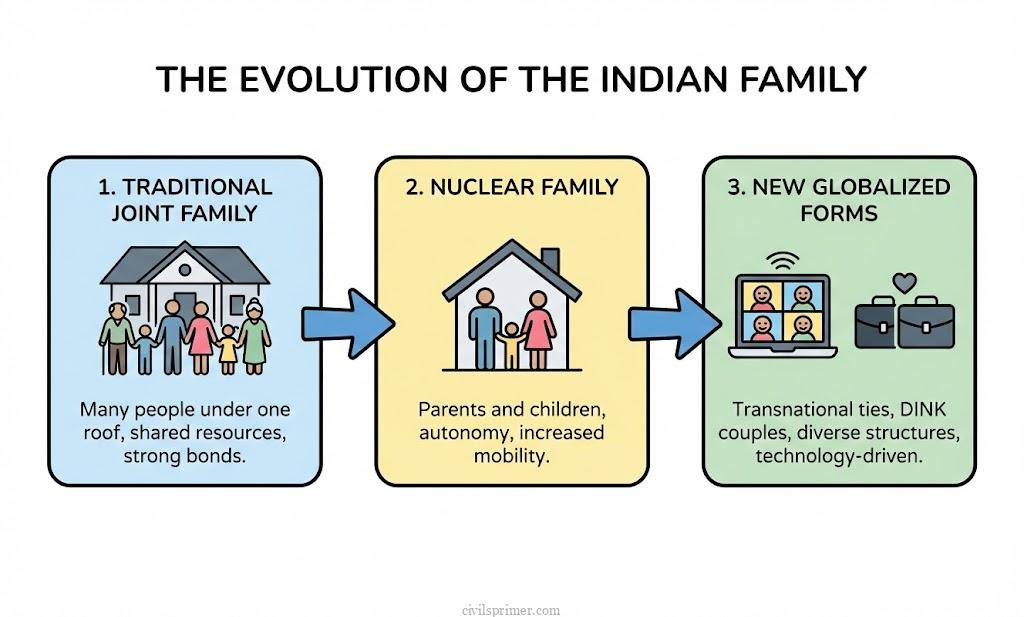 THE EVOLUTION OF THE INDIAN FAMILY

1. TRADITIONAL JOINT FAMILY

Many people under one roof, shared resources, strong bonds.

2. NUCLEAR FAMILY

Parents and children, autonomy, increased mobility.

3. NEW GLOBALIZED FORMS

Transnational ties, DINK couples, diverse structures, technology-driven.

civilsprimer.com